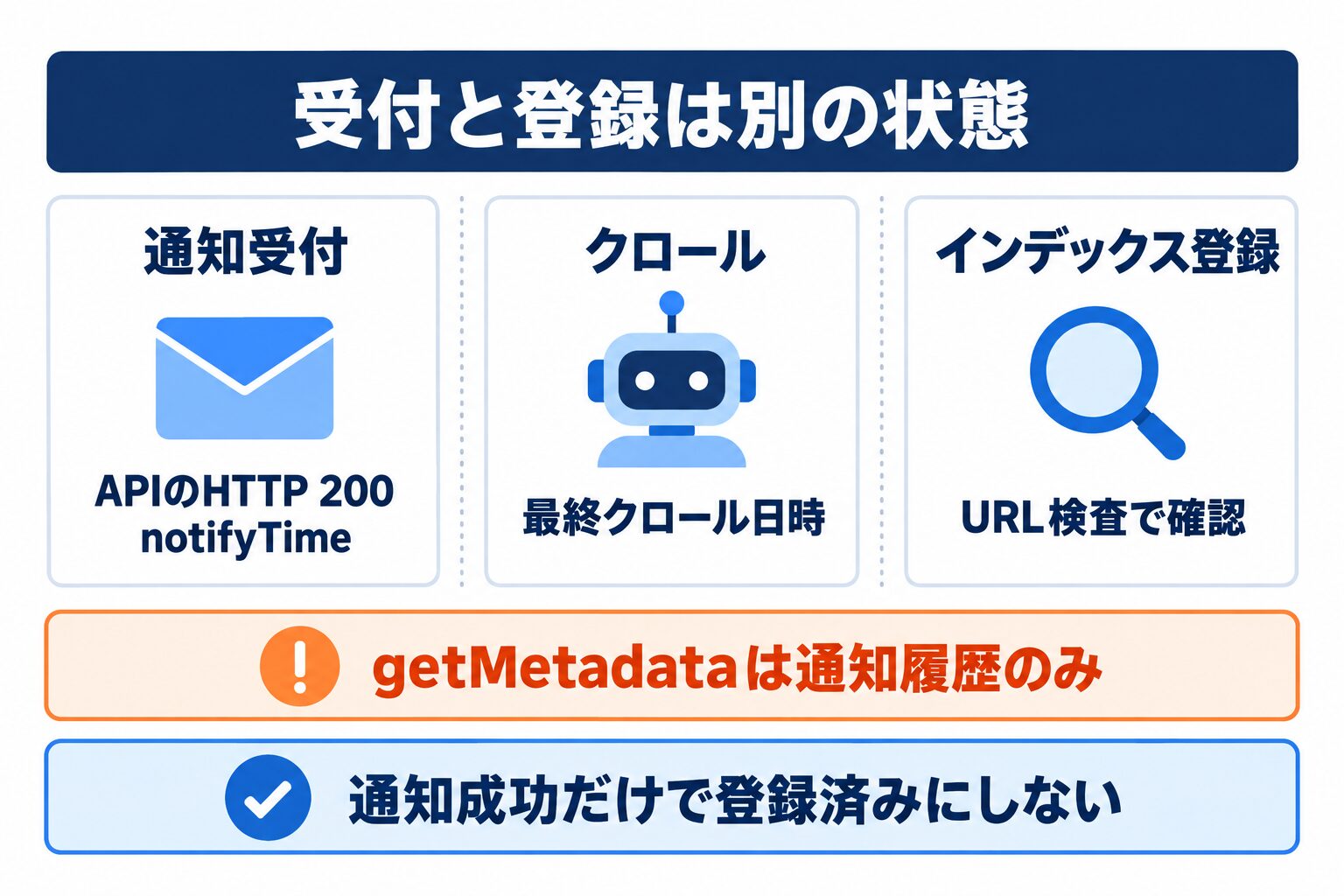 受付と登録は別の状態

通知受付

APIのHTTP 200
notifyTime

クロール

最終クロール日時

インデックス登録

URL検査で確認

getMetadataは通知履歴のみ

通知成功だけで登録済みにしない